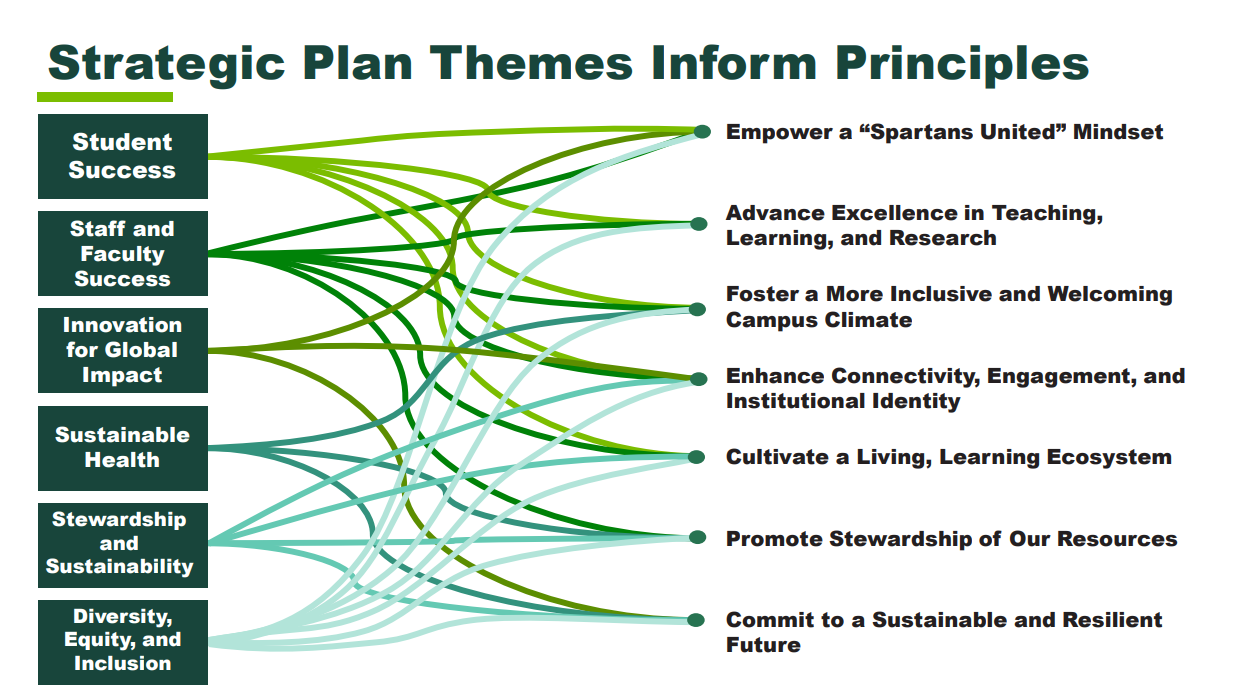 Strategic Plan Themes Inform Principles

Student Success

Staff and Faculty Success

Innovation for Global Impact

Sustainable Health

Stewardship and Sustainability

Diversity, Equity, and Inclusion

Empower a “Spartans United” Mindset

Advance Excellence in Teaching, Learning, and Research

Foster a More Inclusive and Welcoming Campus Climate

Enhance Connectivity, Engagement, and Institutional Identity

Cultivate a Living, Learning Ecosystem

Promote Stewardship of Our Resources

Commit to a Sustainable and Resilient Future